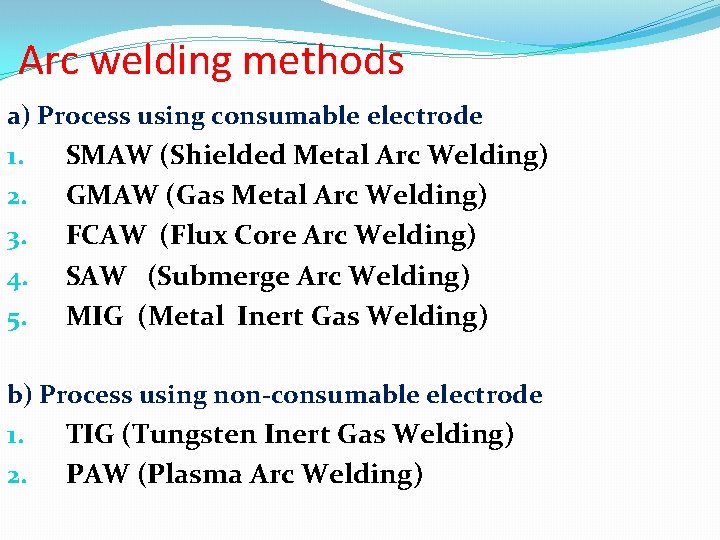 Arc welding methods

a) Process using consumable electrode

1. SMAW (Shielded Metal Arc Welding)
2. GMAW (Gas Metal Arc Welding)
3. FCAW (Flux Core Arc Welding)
4. SAW (Submerge Arc Welding)
5. MIG (Metal Inert Gas Welding)

b) Process using non-consumable electrode

1. TIG (Tungsten Inert Gas Welding)
2. PAW (Plasma Arc Welding)